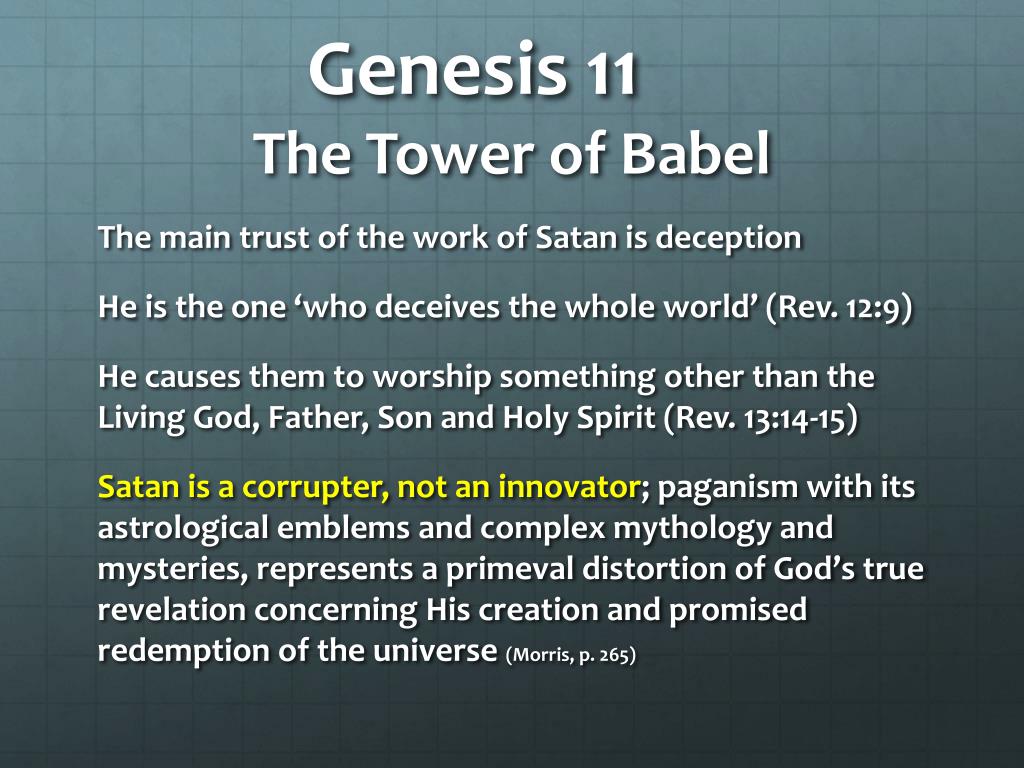 Genesis 11
The Tower of Babel

The main trust of the work of Satan is deception

He is the one ‘who deceives the whole world’ (Rev. 12:9)

He causes them to worship something other than the Living God, Father, Son and Holy Spirit (Rev. 13:14-15)

Satan is a corrupter, not an innovator; paganism with its astrological emblems and complex mythology and mysteries, represents a primeval distortion of God’s true revelation concerning His creation and promised redemption of the universe (Morris, p. 265)